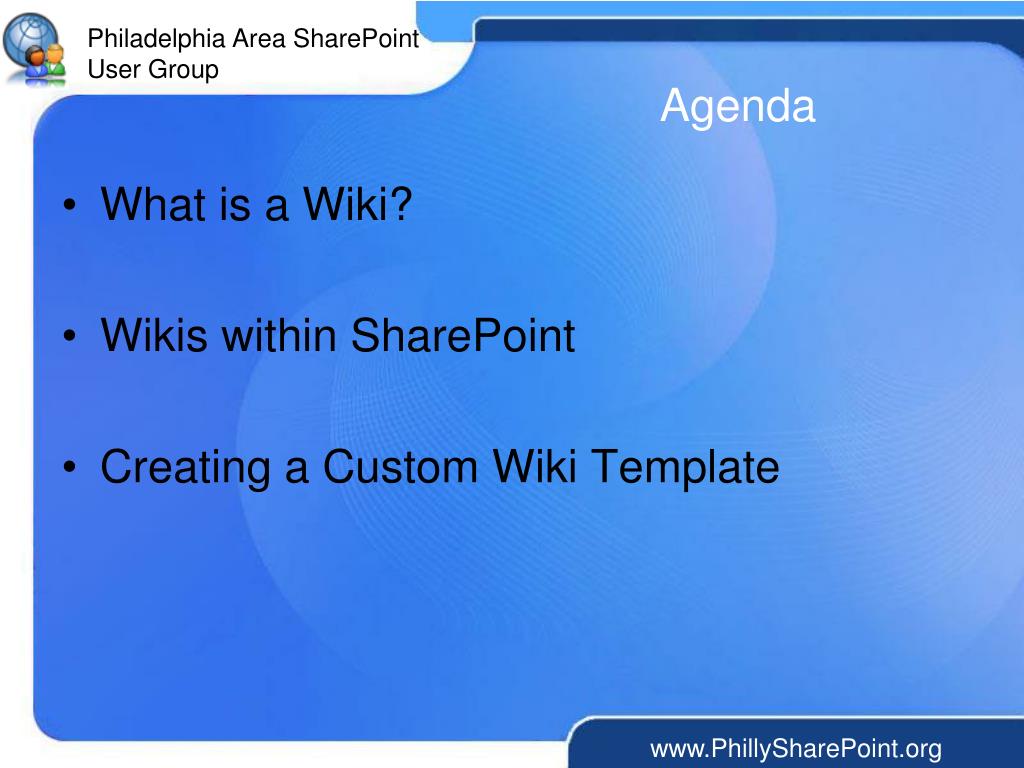 Philadelphia Area SharePoint User Group

Agenda

• What is a Wiki?

• Wikis within SharePoint

• Creating a Custom Wiki Template

www.PhillySharePoint.org